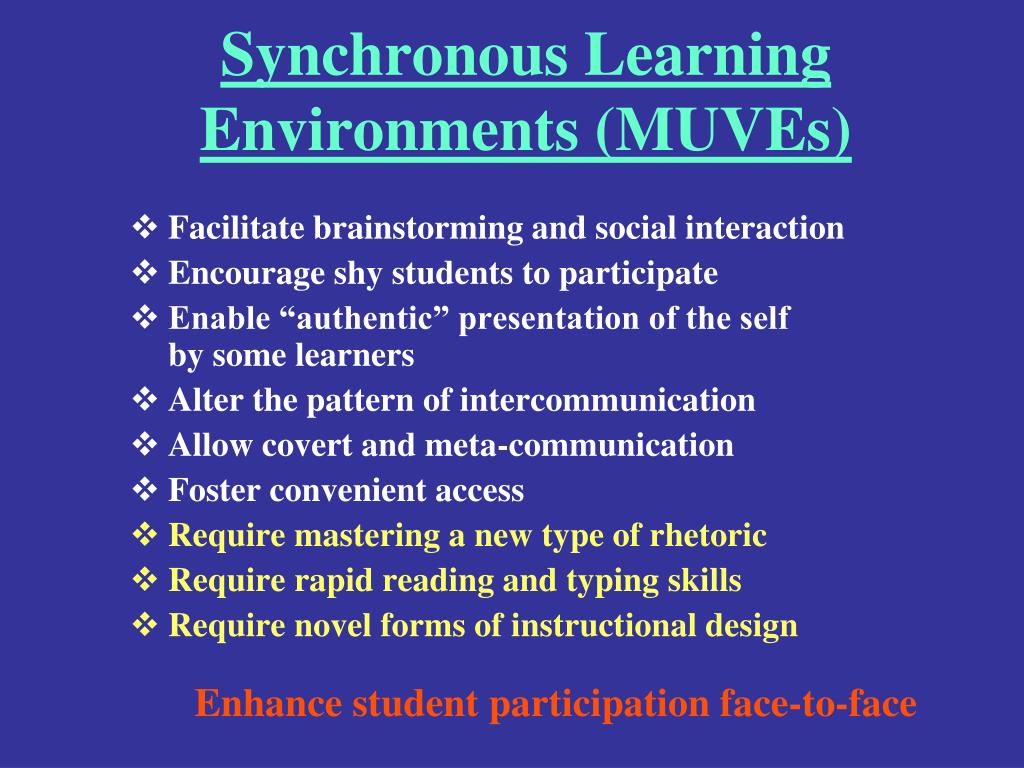 Synchronous Learning Environments (MUVEs)

❖ Facilitate brainstorming and social interaction
❖ Encourage shy students to participate
❖ Enable “authentic” presentation of the self by some learners
❖ Alter the pattern of intercommunication
❖ Allow covert and meta-communication
❖ Foster convenient access
❖ Require mastering a new type of rhetoric
❖ Require rapid reading and typing skills
❖ Require novel forms of instructional design

Enhance student participation face-to-face